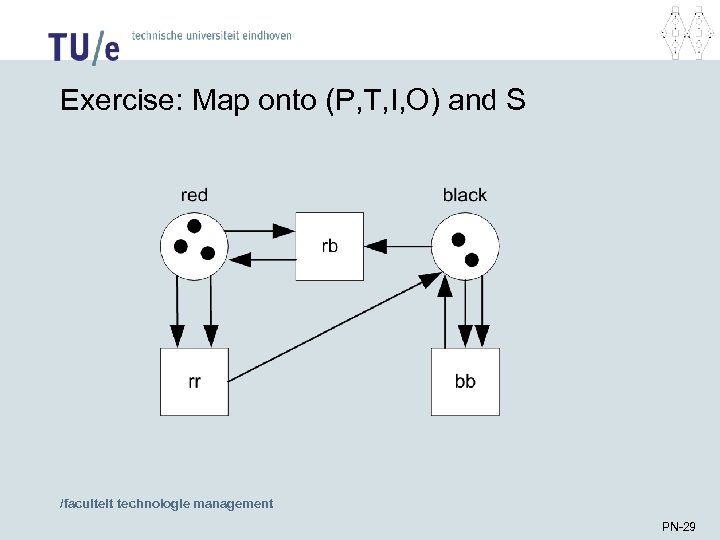 TU/e technische universiteit eindhoven

Exercise: Map onto (P,T,I,O) and S

red

black

rb

rr

bb

/faculteit technologie management

PN-29